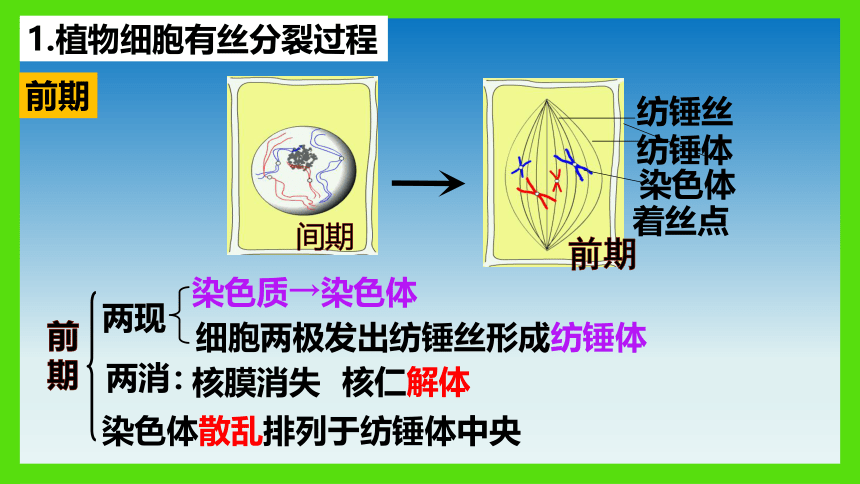 1.植物细胞有丝分裂过程

前期

间期

纺锤丝
纺锤体
染色体
着丝点

前期

前期

两现
染色质→染色体
细胞两极发出纺锤丝形成纺锤体

两消：核膜消失　核仁解体

染色体散乱排列于纺锤体中央